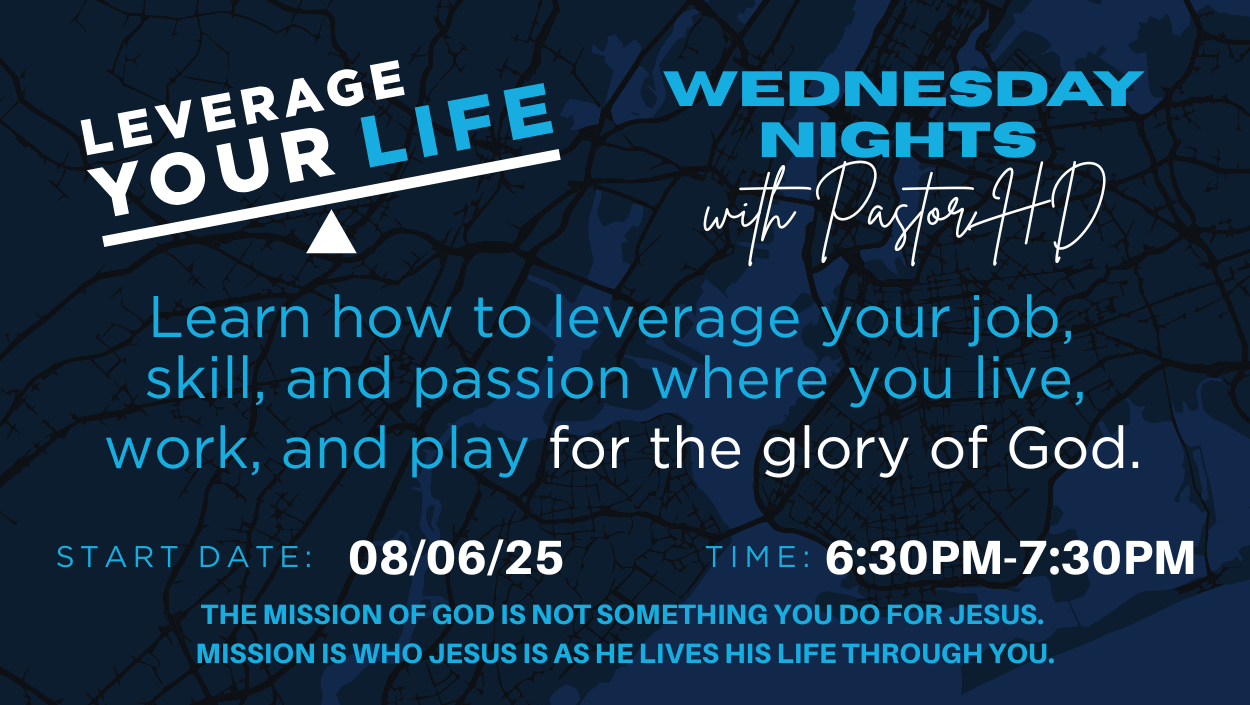 LEVERAGE YOUR LIFE

WEDNESDAY NIGHTS
with Pastor HD

Learn how to leverage your job, skill, and passion where you live, work, and play for the glory of God.

START DATE: 08/06/25

TIME: 6:30PM-7:30PM

THE MISSION OF GOD IS NOT SOMETHING YOU DO FOR JESUS.
MISSION IS WHO JESUS IS AS HE LIVES HIS LIFE THROUGH YOU.